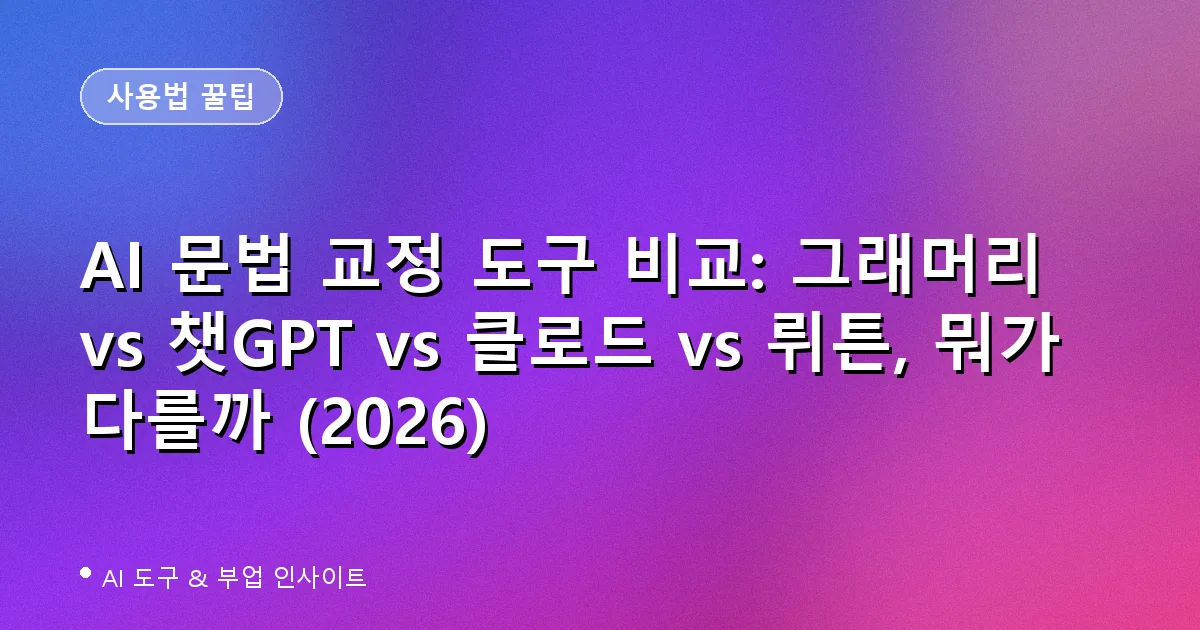 사용법 꿀팁

AI 문법 교정 도구 비교: 그래머리 vs 챗GPT vs 클로드 vs 뤼튼, 뭐가 다를까 (2026)

AI 도구 & 부업 인사이트